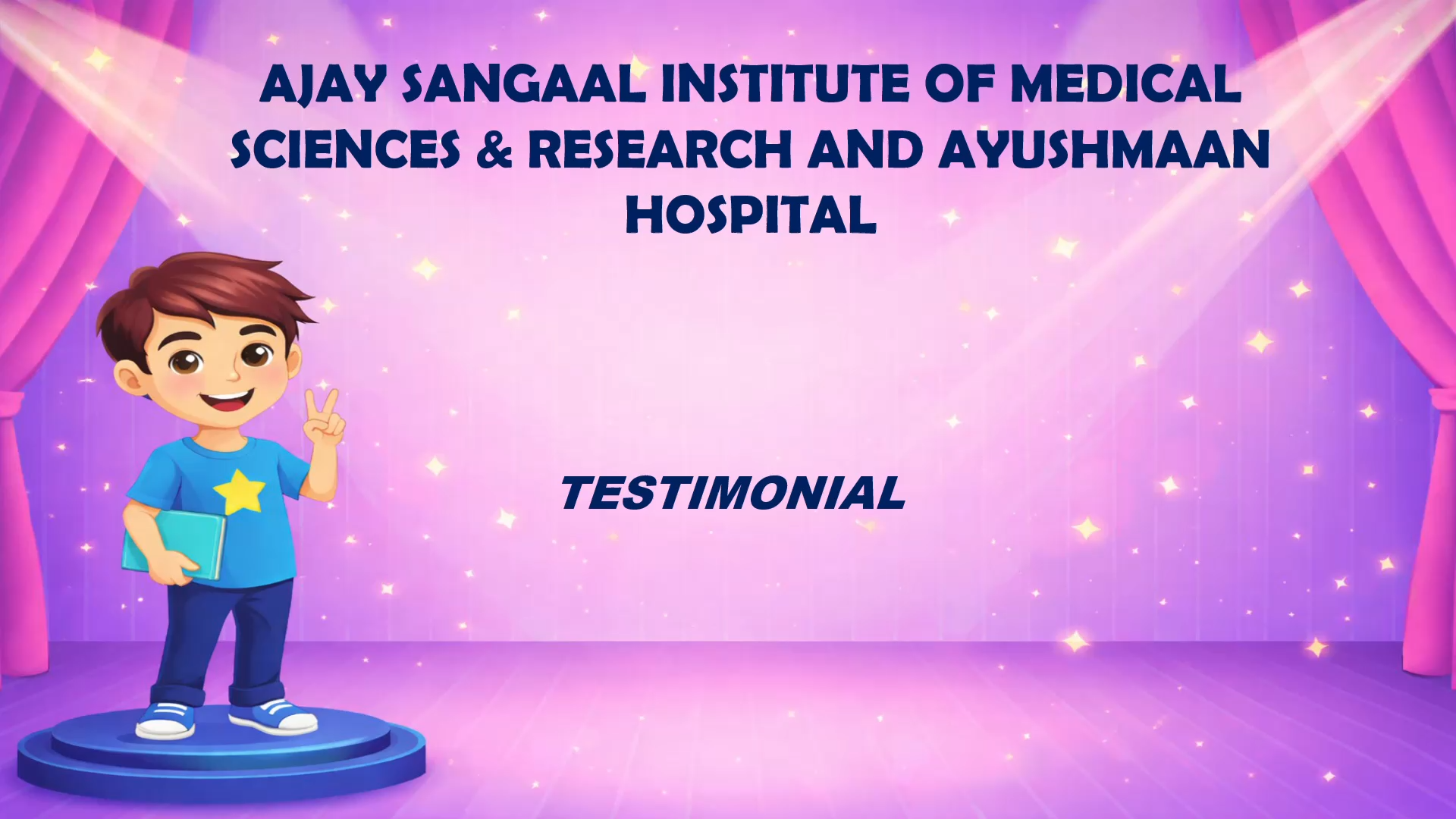 AJAY SANGAAL INSTITUTE OF MEDICAL SCIENCES & RESEARCH AND AYUSHMAAN HOSPITAL

TESTIMONIAL